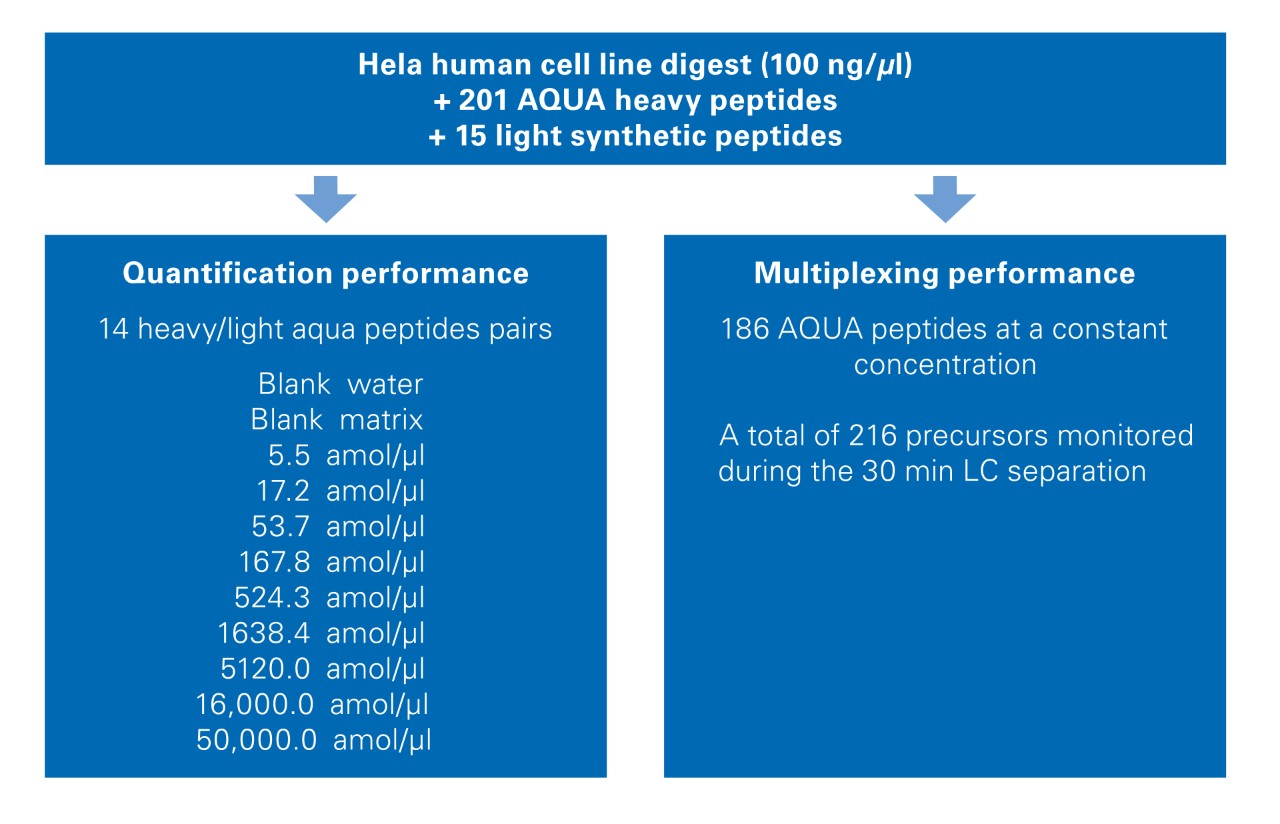 Hela human cell line digest (100 ng/μl)
+ 201 AQUA heavy peptides
+ 15 light synthetic peptides

Quantification performance

14 heavy/light aqua peptides pairs

Blank water
Blank matrix
5.5 amol/μl
17.2 amol/μl
53.7 amol/μl
167.8 amol/μl
524.3 amol/μl
1638.4 amol/μl
5120.0 amol/μl
16,000.0 amol/μl
50,000.0 amol/μl

Multiplexing performance

186 AQUA peptides at a constant concentration

A total of 216 precursors monitored during the 30 min LC separation